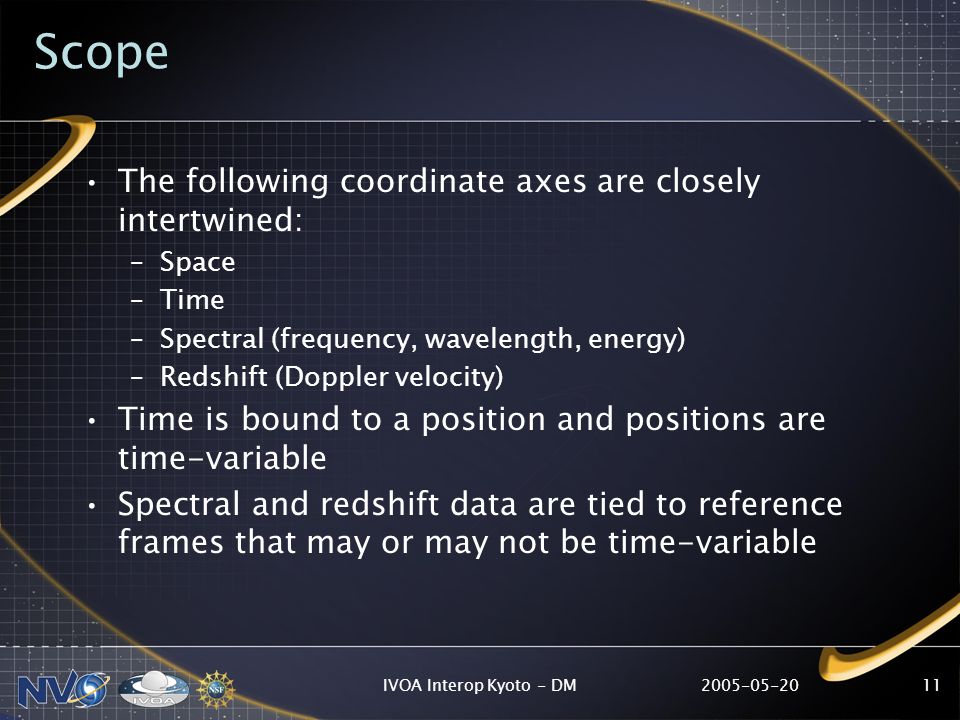 Scope

• The following coordinate axes are closely intertwined:
– Space
– Time
– Spectral (frequency, wavelength, energy)
– Redshift (Doppler velocity)

• Time is bound to a position and positions are time-variable

• Spectral and redshift data are tied to reference frames that may or may not be time-variable

NVO IVOA NSF

IVOA Interop Kyoto - DM

2005-05-20

11